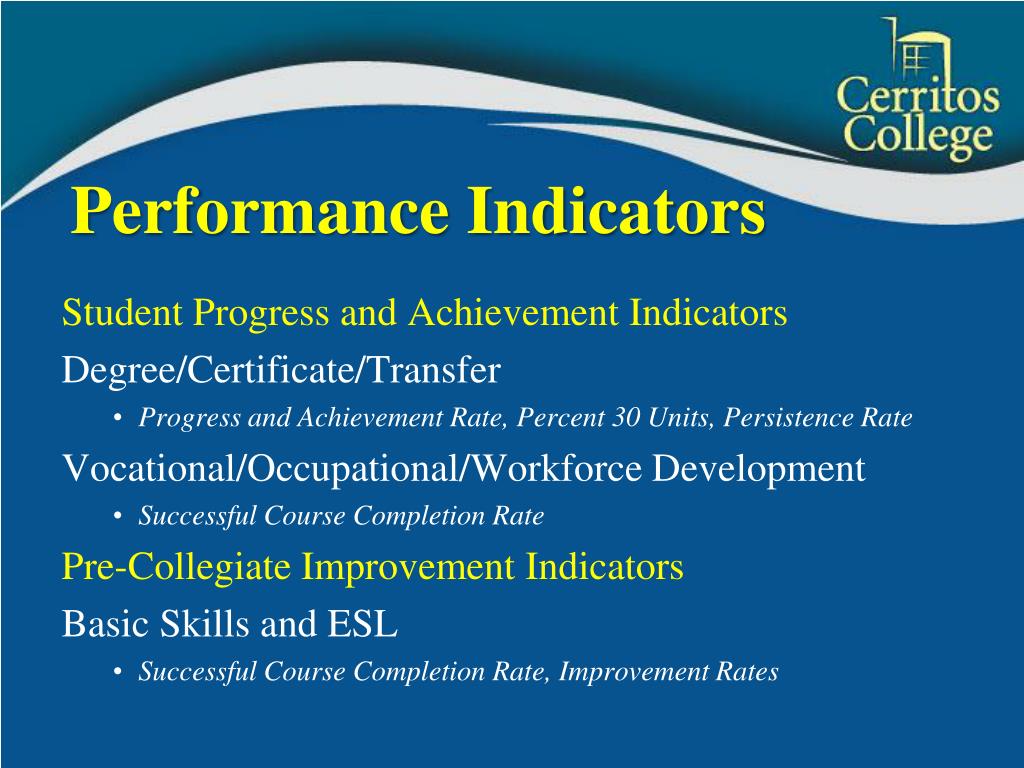 Cerritos College

Performance Indicators

Student Progress and Achievement Indicators

Degree/Certificate/Transfer

• Progress and Achievement Rate, Percent 30 Units, Persistence Rate

Vocational/Occupational/Workforce Development

• Successful Course Completion Rate

Pre-Collegiate Improvement Indicators

Basic Skills and ESL

• Successful Course Completion Rate, Improvement Rates